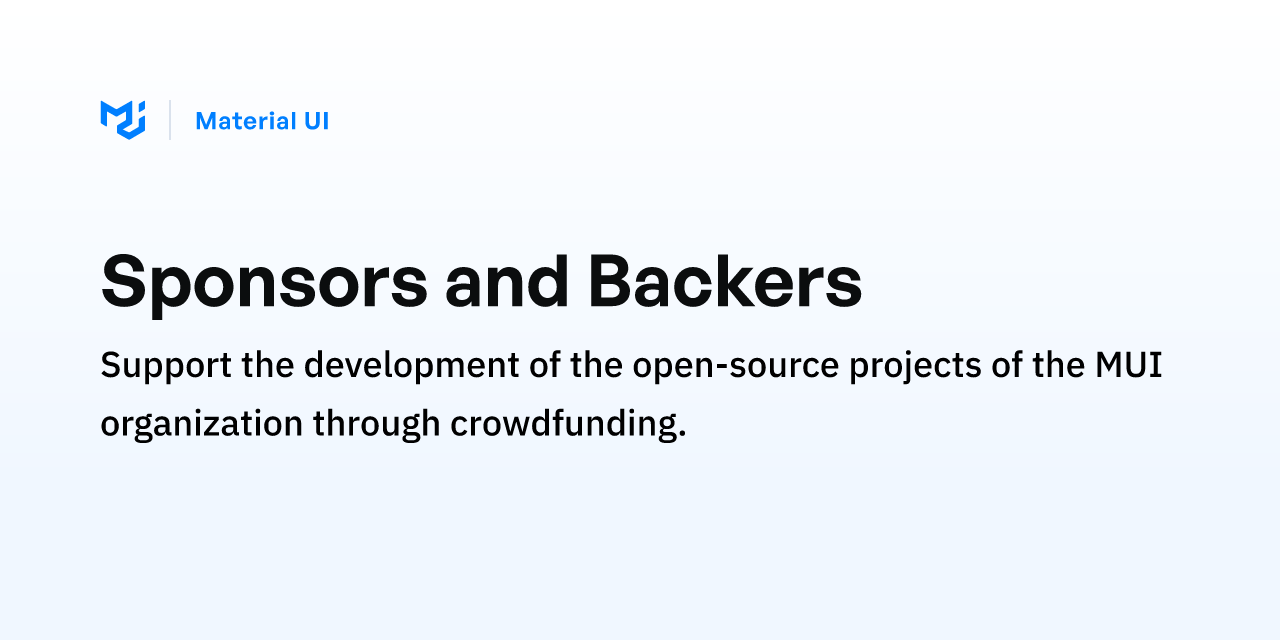 Material UI

Sponsors and Backers

Support the development of the open-source projects of the MUI organization through crowdfunding.